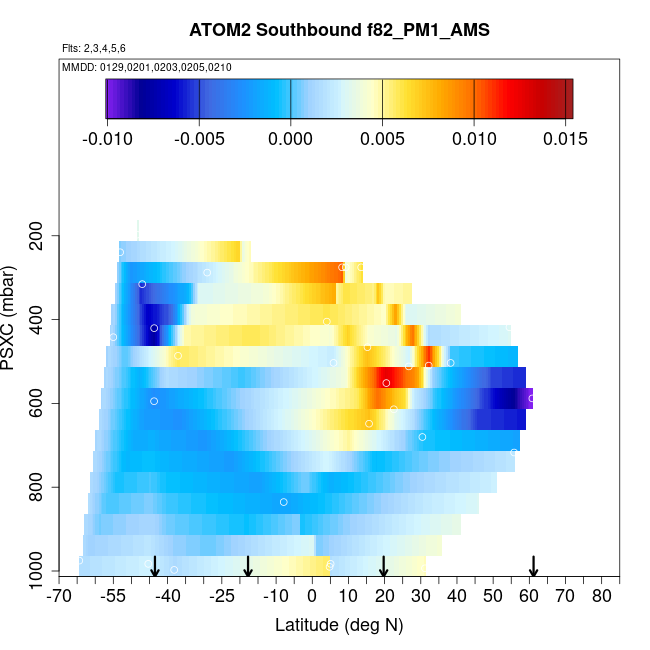 ATOM2 Southbound f82_PM1_AMS

Flts: 2,3,4,5,6

MMDD: 0129,0201,0203,0205,0210

-0.010 -0.005 0.000 0.005 0.010 0.015

PSXC (mbar)

200
400
600
800
1000

-70 -55 -40 -25 -10 0 10 20 30 40 50 60 70 80

Latitude (deg N)